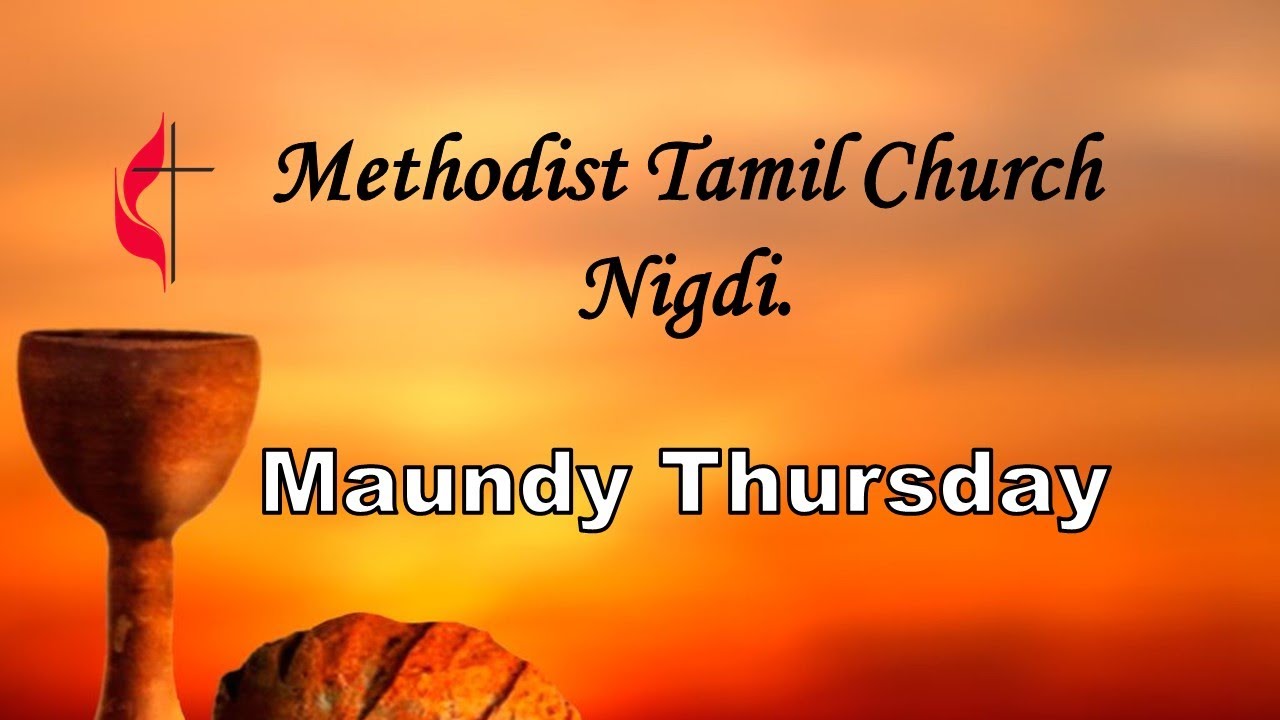 Methodist Tamil Church
Nigdi.

Maundy Thursday